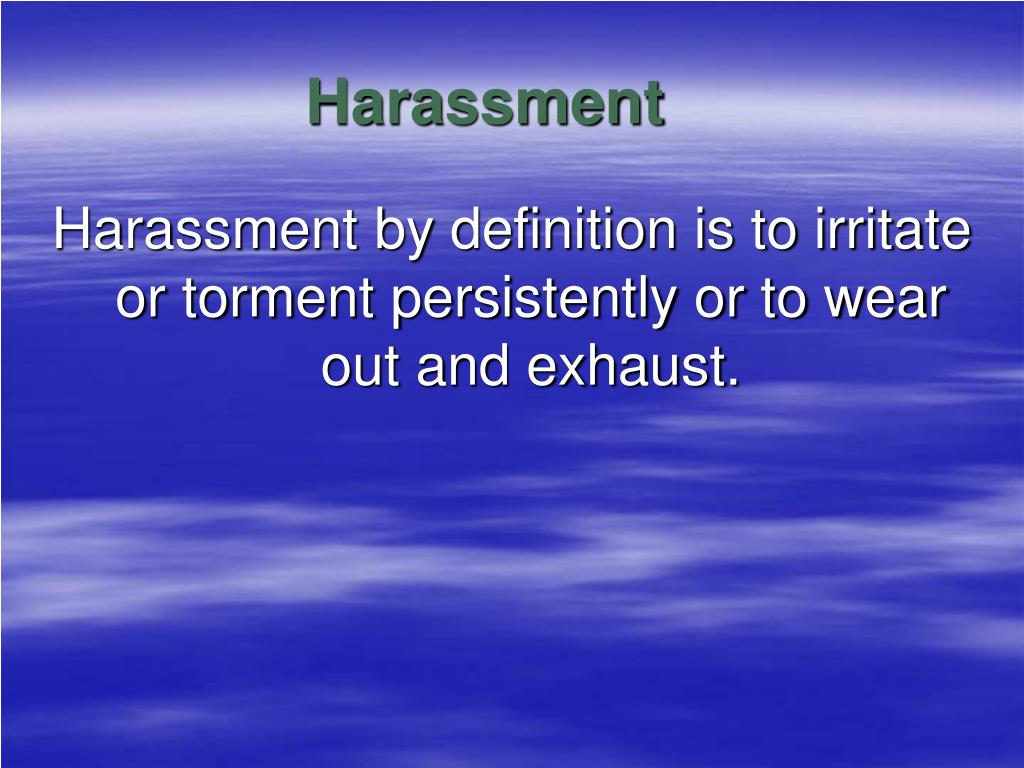 Harassment

Harassment by definition is to irritate or torment persistently or to wear out and exhaust.